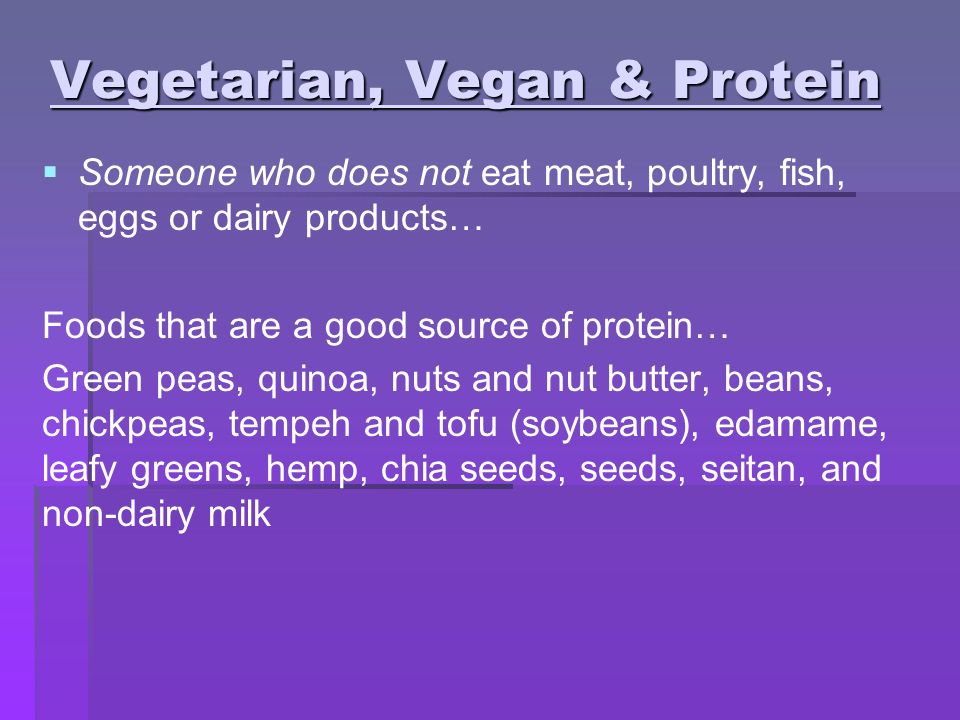 Vegetarian, Vegan & Protein

▪ Someone who does not eat meat, poultry, fish, eggs or dairy products…

Foods that are a good source of protein…

Green peas, quinoa, nuts and nut butter, beans, chickpeas, tempeh and tofu (soybeans), edamame, leafy greens, hemp, chia seeds, seeds, seitan, and non-dairy milk